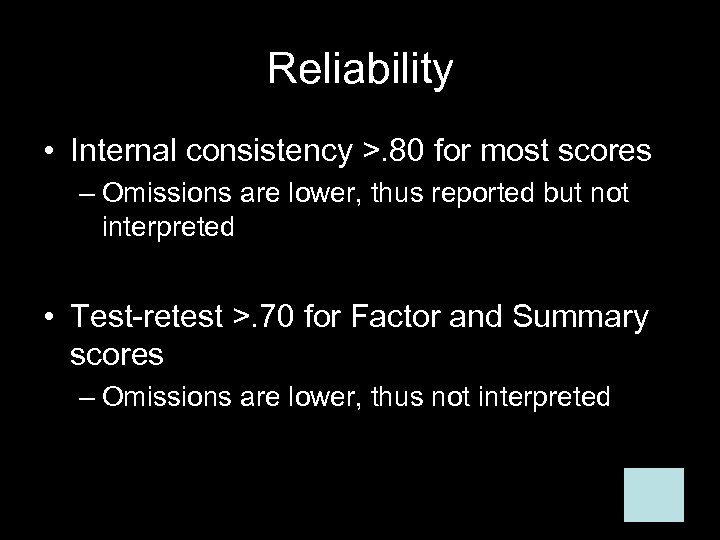 Reliability

• Internal consistency >.80 for most scores
– Omissions are lower, thus reported but not interpreted

• Test-retest >.70 for Factor and Summary scores
– Omissions are lower, thus not interpreted